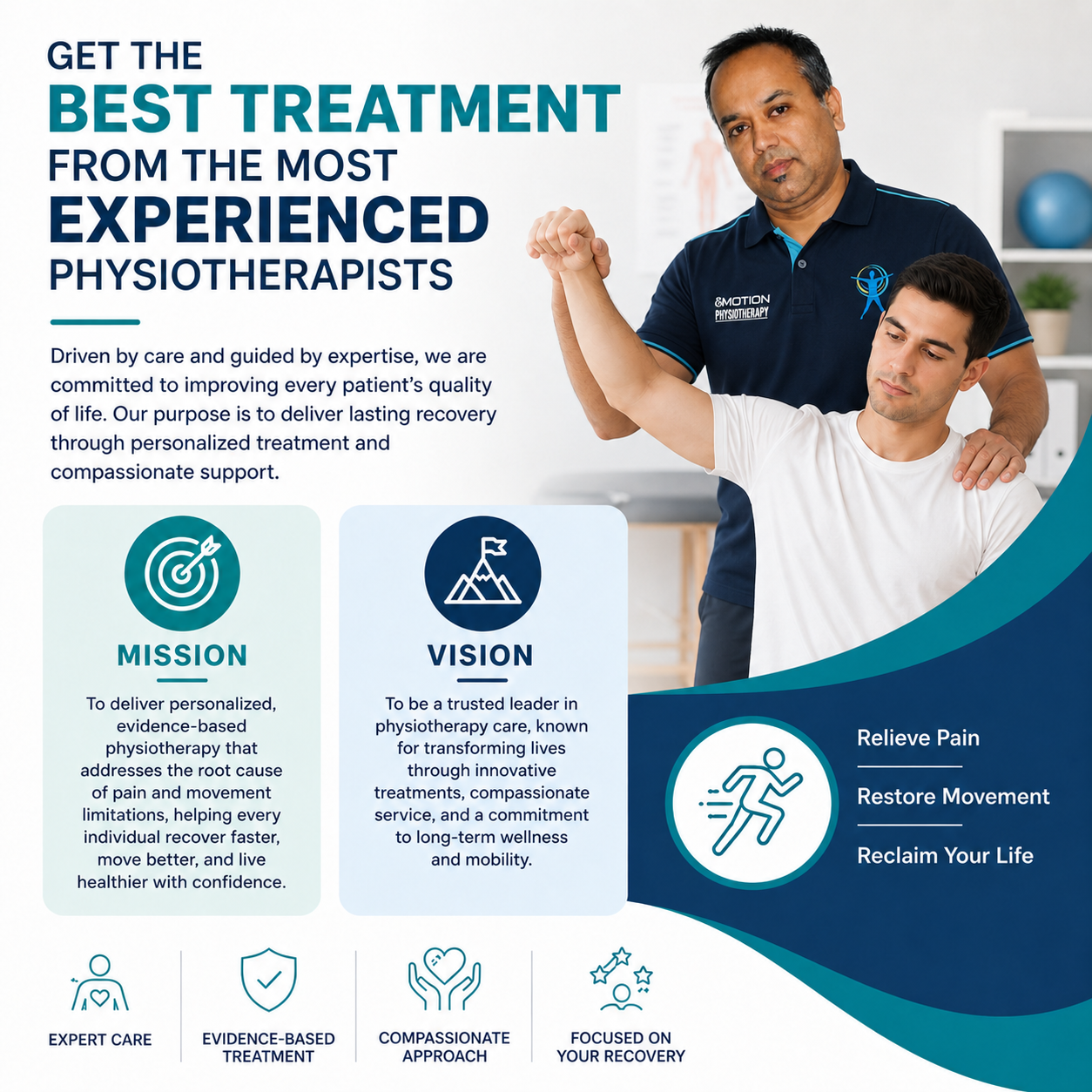 GET THE
BEST TREATMENT
FROM THE MOST
EXPERIENCED
PHYSIOTHERAPISTS

Driven by care and guided by expertise, we are committed to improving every patient's quality of life. Our purpose is to deliver lasting recovery through personalized treatment and compassionate support.

&MOTION PHYSIOTHERAPY

MISSION

To deliver personalized, evidence-based physiotherapy that addresses the root cause of pain and movement limitations, helping every individual recover faster, move better, and live healthier with confidence.

VISION

To be a trusted leader in physiotherapy care, known for transforming lives through innovative treatments, compassionate service, and a commitment to long-term wellness and mobility.

Relieve Pain

Restore Movement

Reclaim Your Life

EXPERT CARE

EVIDENCE-BASED TREATMENT

COMPASSIONATE APPROACH

FOCUSED ON YOUR RECOVERY